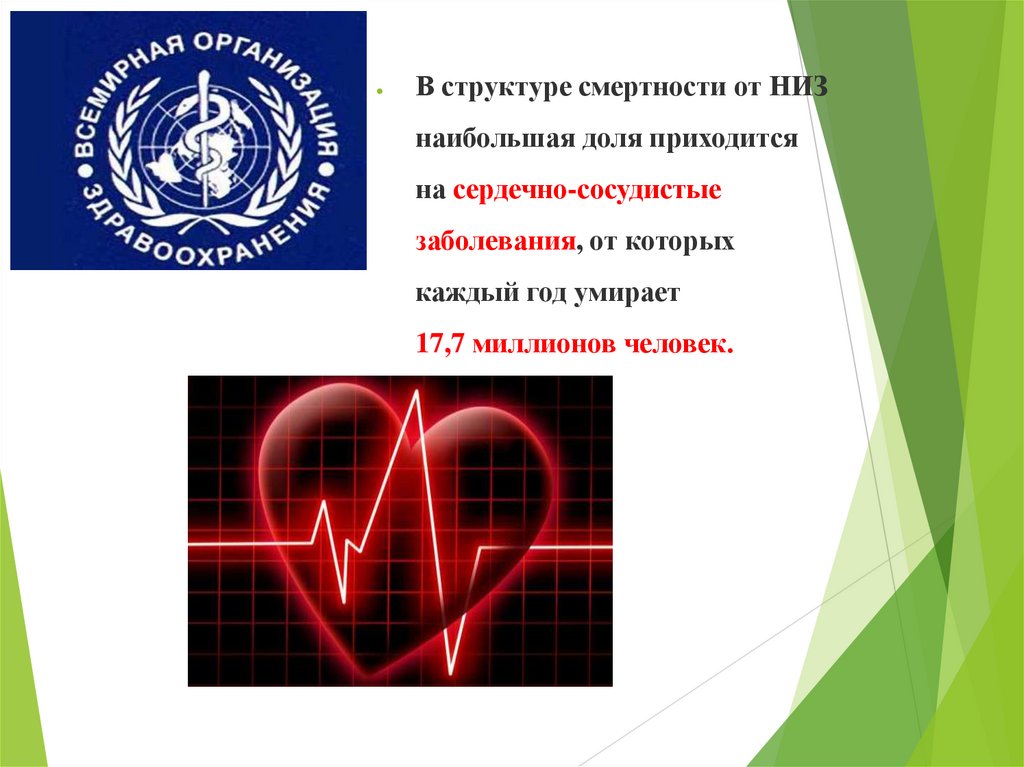 ВСЕМИРНАЯ ОРГАНИЗАЦИЯ ЗДРАВООХРАНЕНИЯ

В структуре смертности от НИЗ наибольшая доля приходится на сердечно-сосудистые заболевания, от которых каждый год умирает 17,7 миллионов человек.